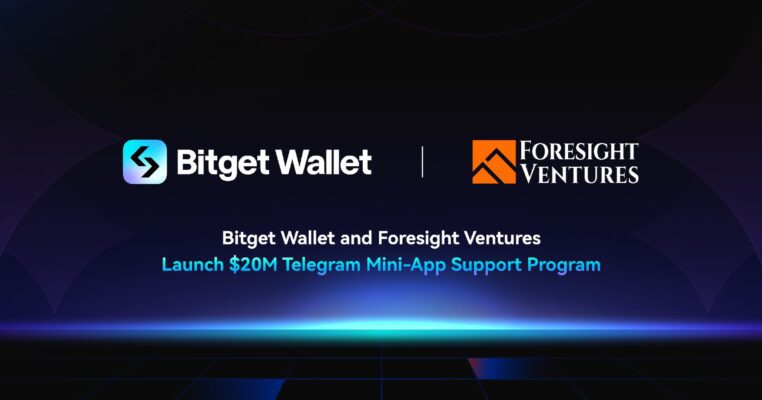 Bitget Wallet | FORESIGHT VENTURES

Bitget Wallet and Foresight Ventures
Launch \$20M Telegram Mini-App Support Program